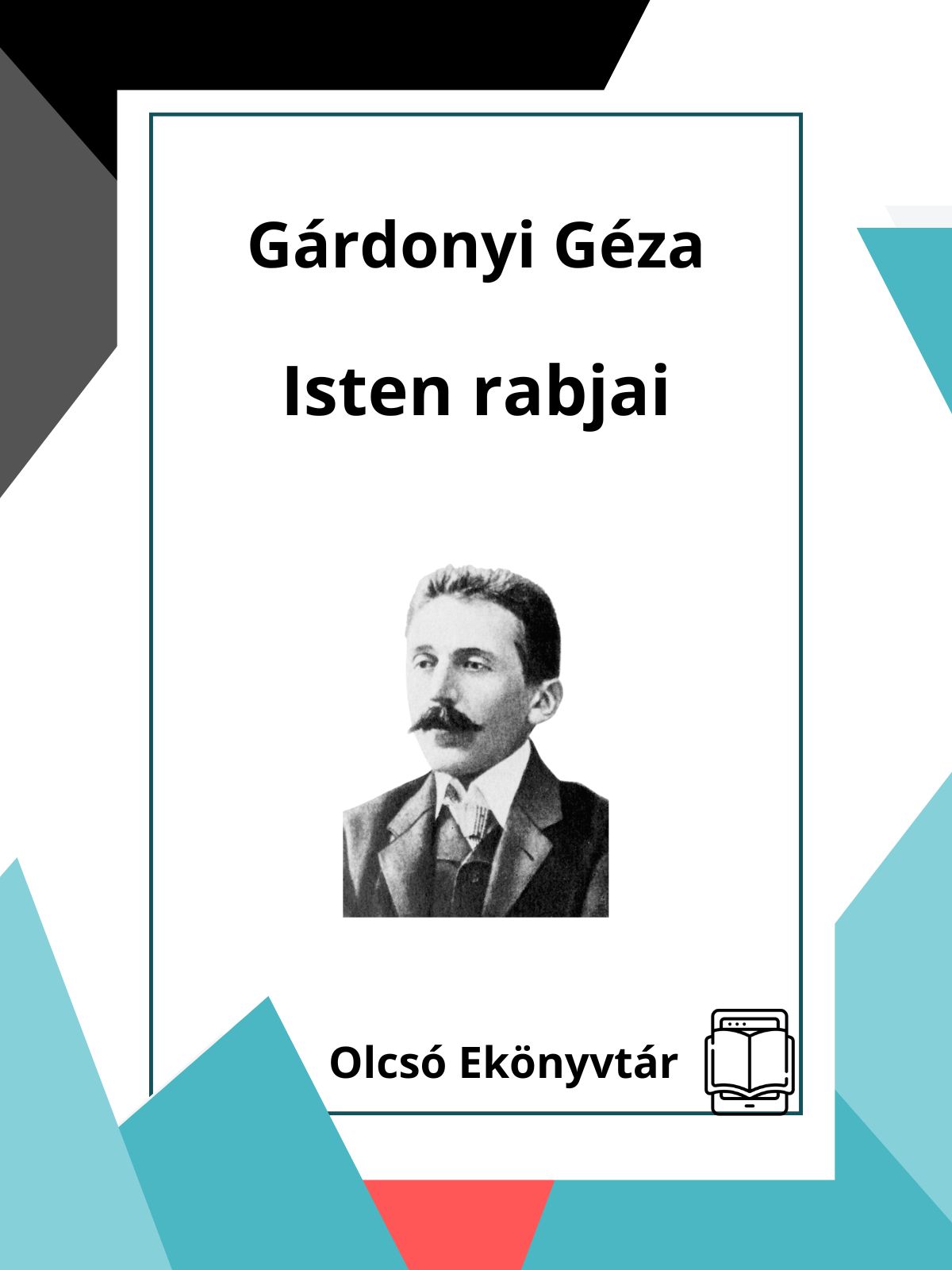 Gárdonyi Géza

Isten rabjai

Olcsó Ekönyvtár